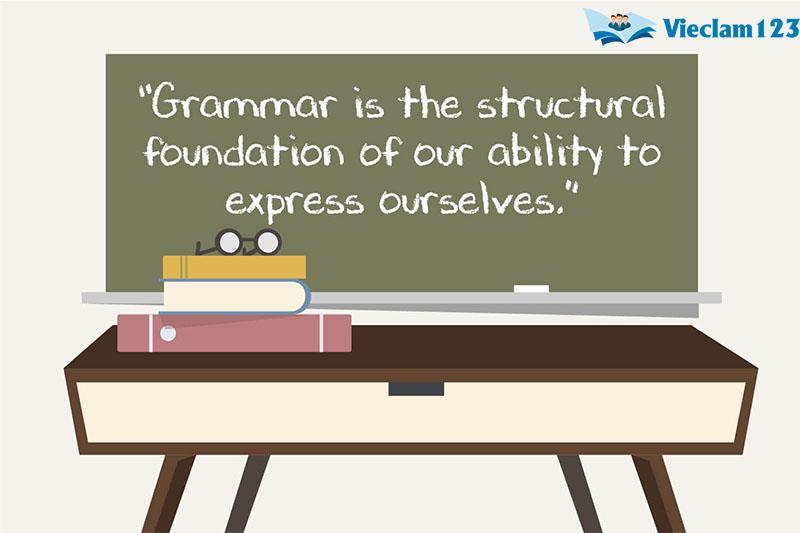 Vieclam123

"Grammar is the structural foundation of our ability to express ourselves."